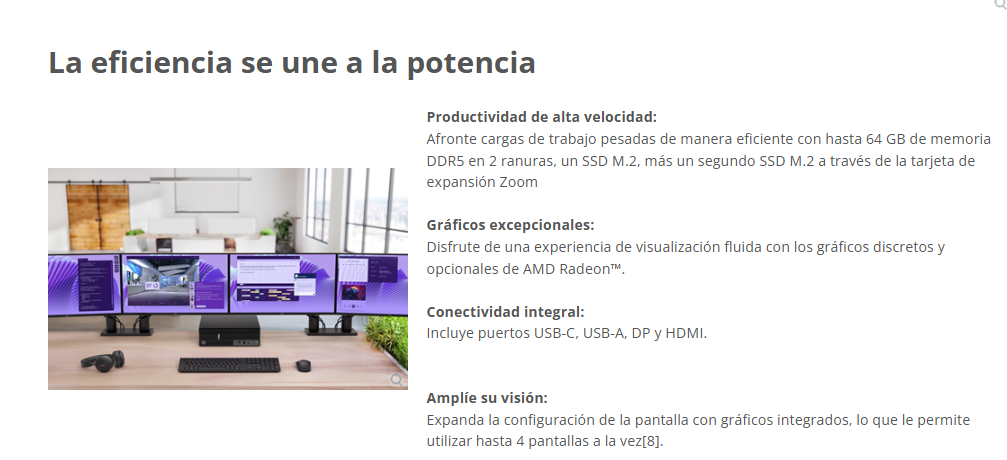 La eficiencia se une a la potencia

Productividad de alta velocidad:
Afronte cargas de trabajo pesadas de manera eficiente con hasta 64 GB de memoria DDR5 en 2 ranuras, un SSD M.2, más un segundo SSD M.2 a través de la tarjeta de expansión Zoom

Gráficos excepcionales:
Disfrute de una experiencia de visualización fluida con los gráficos discretos y opcionales de AMD Radeon™.

Conectividad integral:
Incluye puertos USB-C, USB-A, DP y HDMI.

Amplíe su visión:
Expanda la configuración de la pantalla con gráficos integrados, lo que le permite utilizar hasta 4 pantallas a la vez[8].